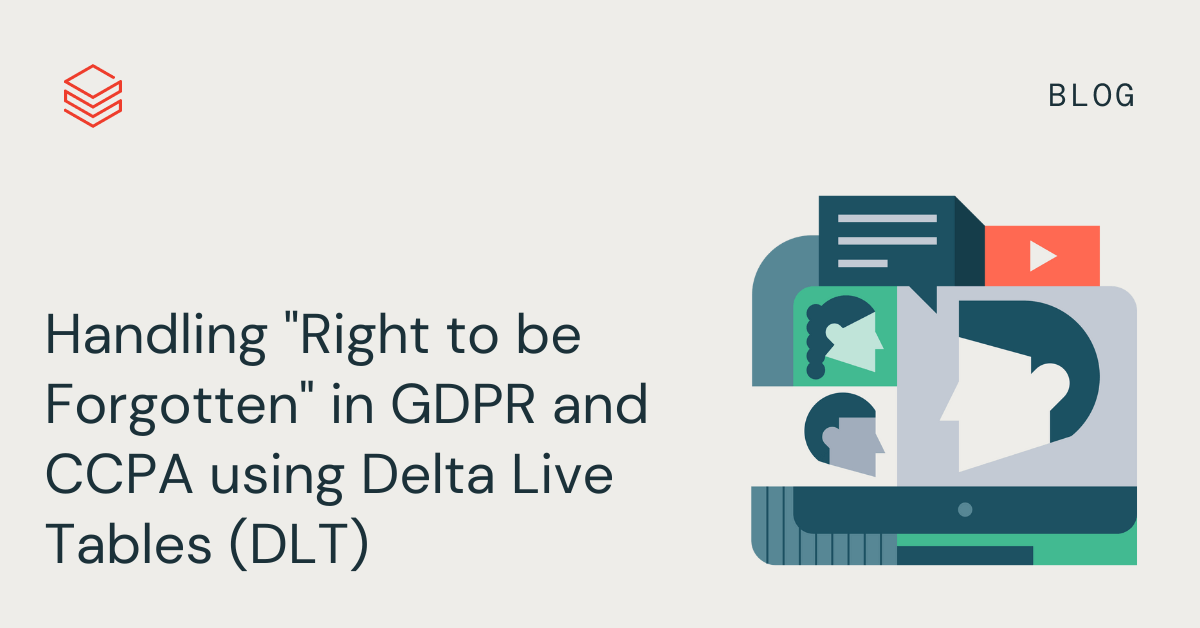 BLOG

Handling "Right to be Forgotten" in GDPR and CCPA using Delta Live Tables (DLT)